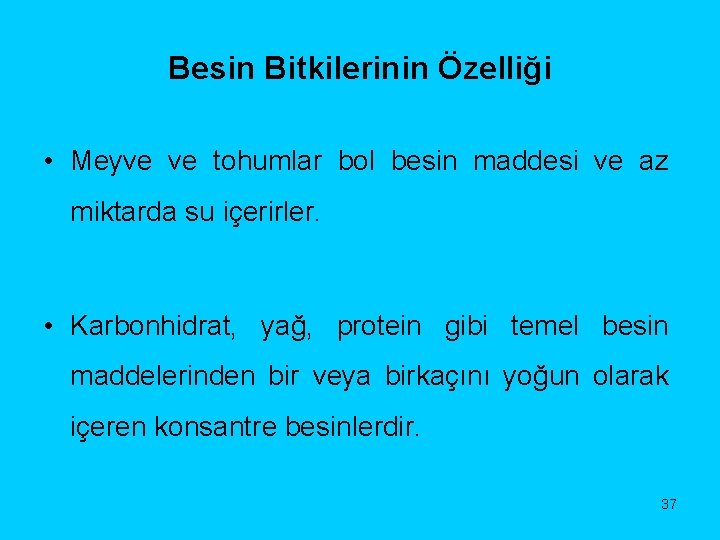 Besin Bitkilerinin Özelliği

• Meyve ve tohumlar bol besin maddesi ve az miktarda su içerirler.

• Karbonhidrat, yağ, protein gibi temel besin maddelerinden bir veya birkaçını yoğun olarak içeren konsantre besinlerdir.

37